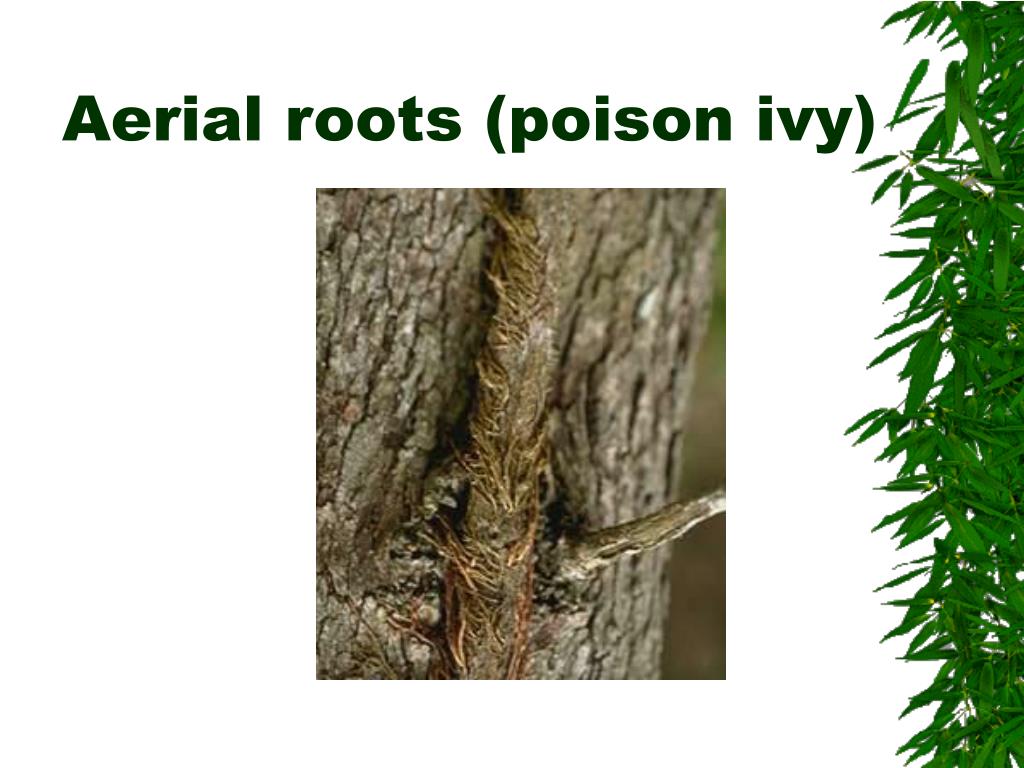 Aerial roots (poison ivy)